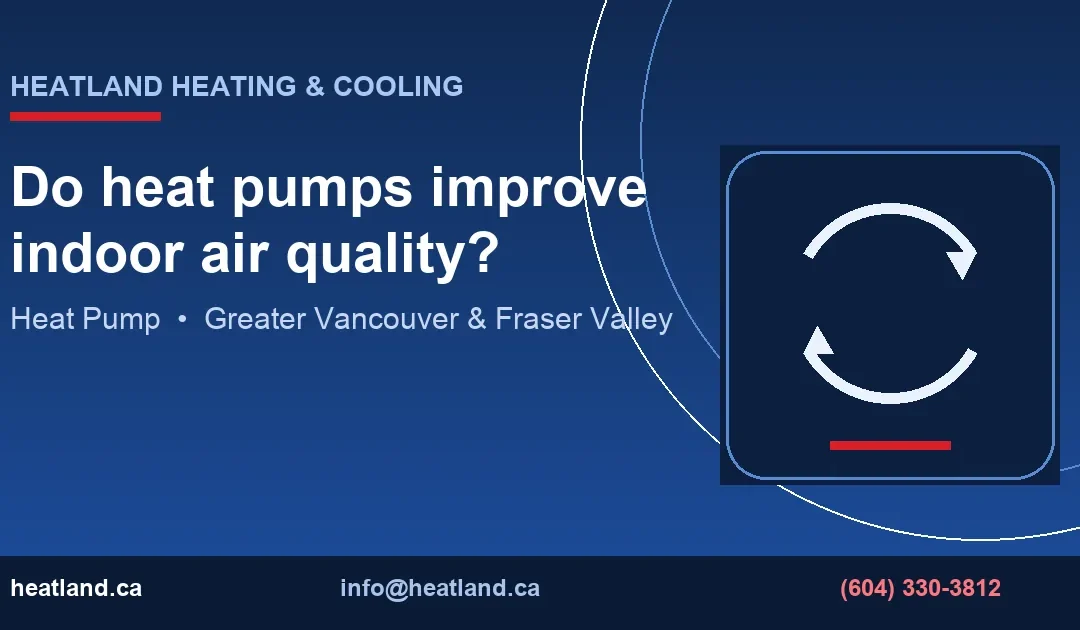 HEATLAND HEATING & COOLING

Do heat pumps improve indoor air quality?

Heat Pump • Greater Vancouver & Fraser Valley

heatland.ca

info@heatland.ca

(604) 330-3812